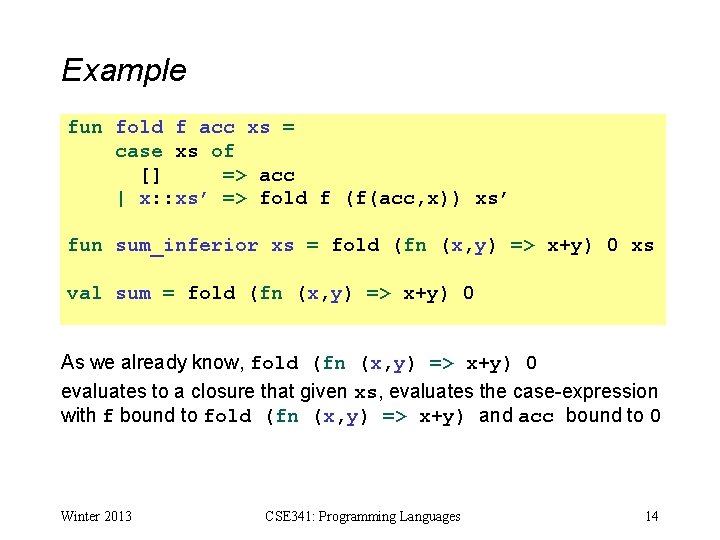 Example

fun fold f acc xs =
    case xs of
      []     => acc
    | x::xs’ => fold f (f(acc,x)) xs’

fun sum_inferior xs = fold (fn (x,y) => x+y) 0 xs

val sum = fold (fn (x,y) => x+y) 0

As we already know, fold (fn (x,y) => x+y) 0 evaluates to a closure that given xs, evaluates the case-expression with f bound to fold (fn (x,y) => x+y) and acc bound to 0

Winter 2013

CSE341: Programming Languages

14